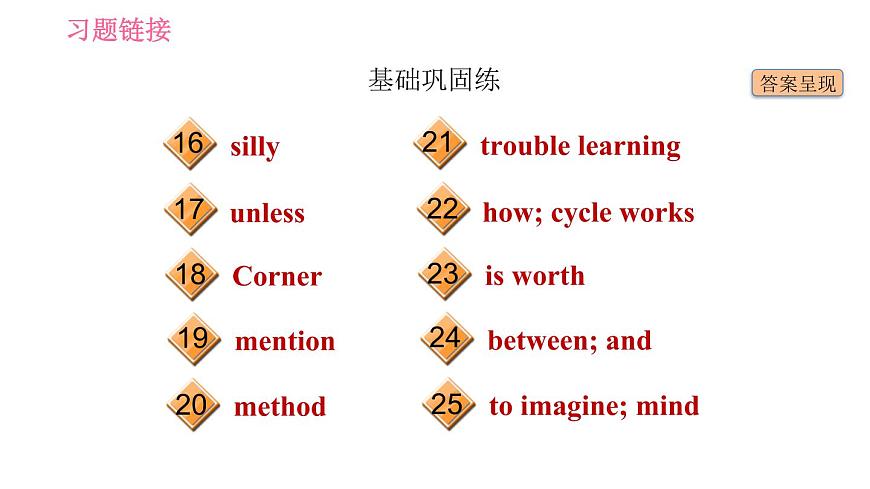 习题链接

基础巩固练

答案呈现

16 silly

17 unless

18 Corner

19 mention

20 method

21 trouble learning

22 how; cycle works

23 is worth

24 between; and

25 to imagine; mind